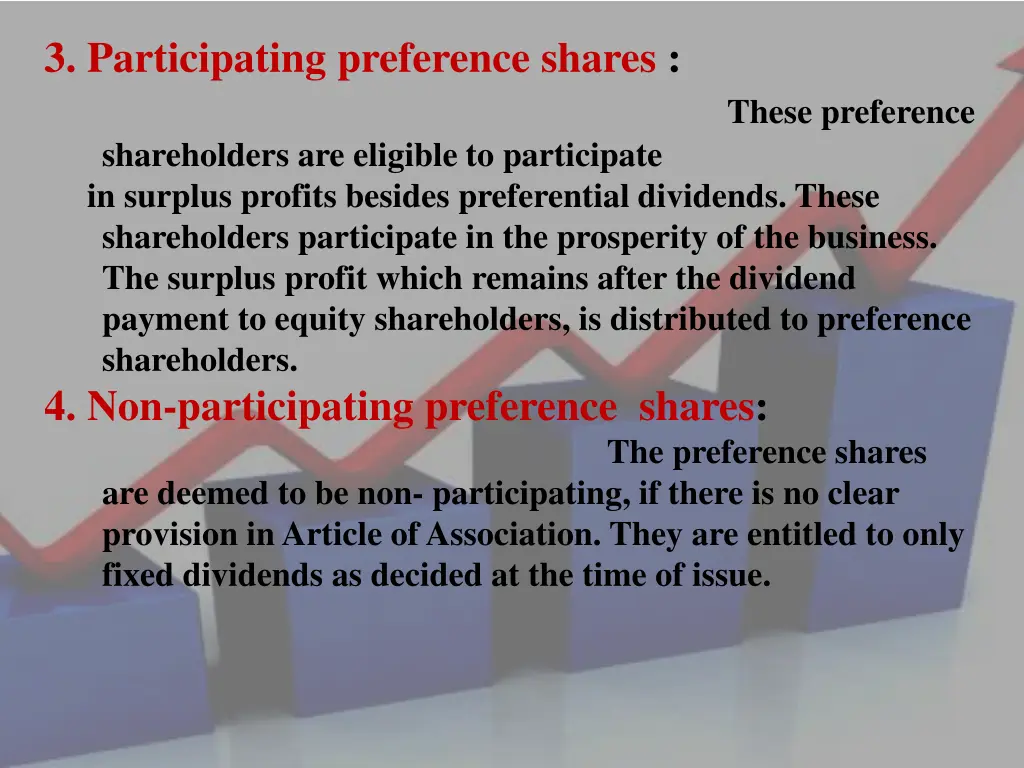 3. Participating preference shares :

These preference shareholders are eligible to participate in surplus profits besides preferential dividends. These shareholders participate in the prosperity of the business. The surplus profit which remains after the dividend payment to equity shareholders, is distributed to preference shareholders.

4. Non-participating preference shares:

The preference shares are deemed to be non- participating, if there is no clear provision in Article of Association. They are entitled to only fixed dividends as decided at the time of issue.